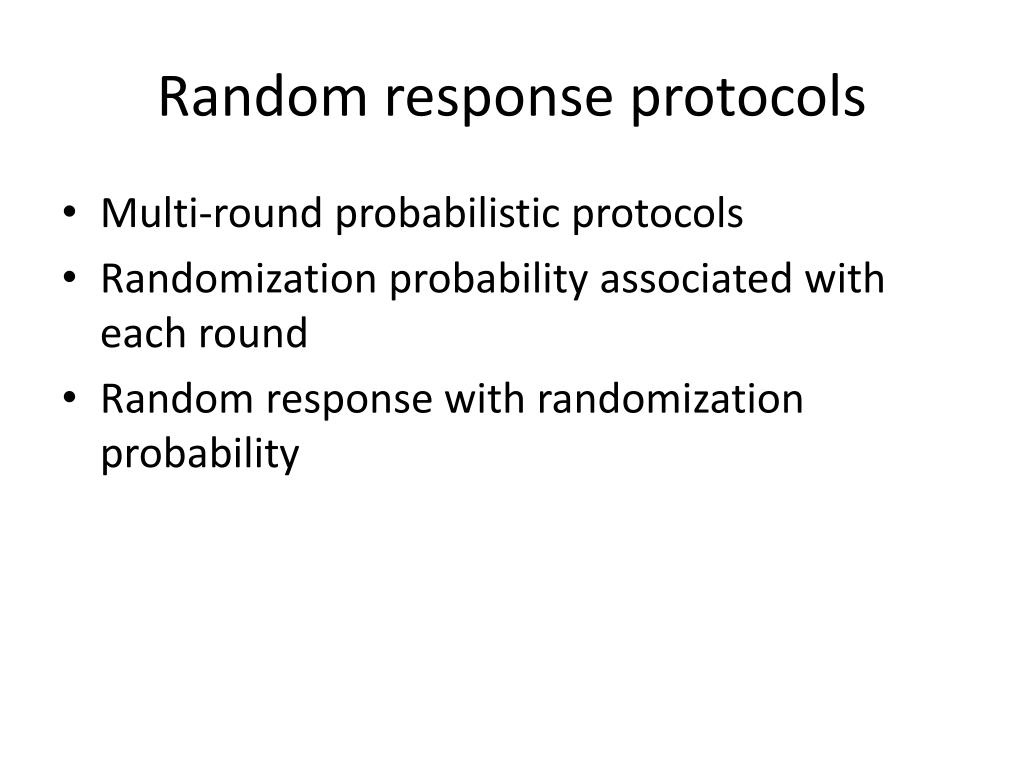 Random response protocols

• Multi-round probabilistic protocols
• Randomization probability associated with each round
• Random response with randomization probability